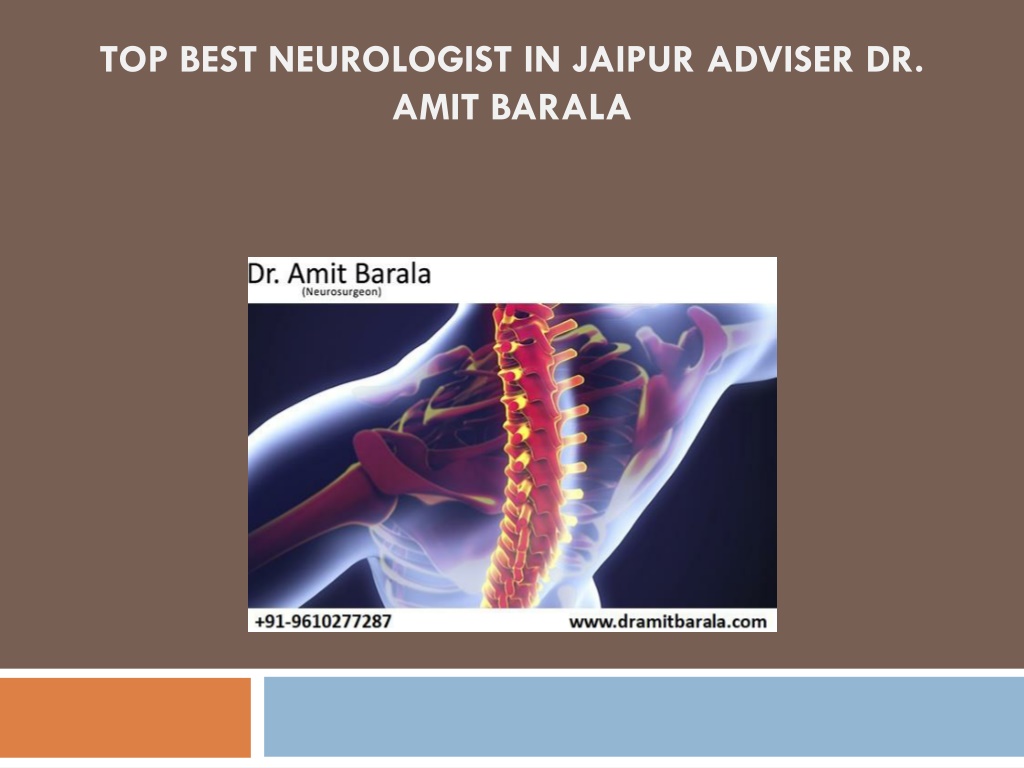 TOP BEST NEUROLOGIST IN JAIPUR ADVISER DR. AMIT BARALA

Dr. Amit Barala
(Neurosurgeon)

+91-9610277287
www.dramitbarala.com